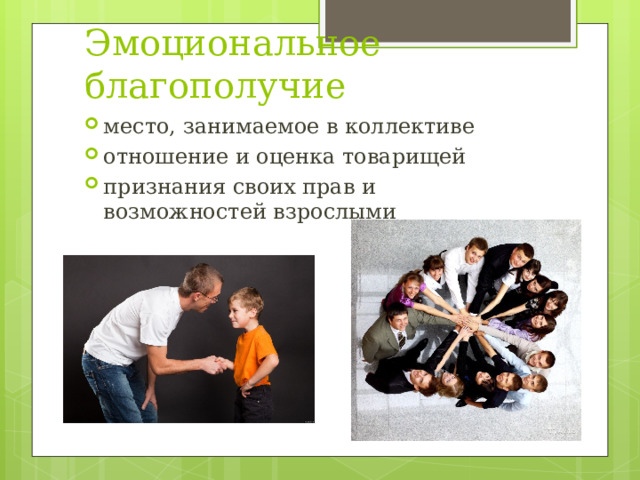 Эмоциональное благополучие

место, занимаемое в коллективе
отношение и оценка товарищей
признания своих прав и возможностей взрослыми